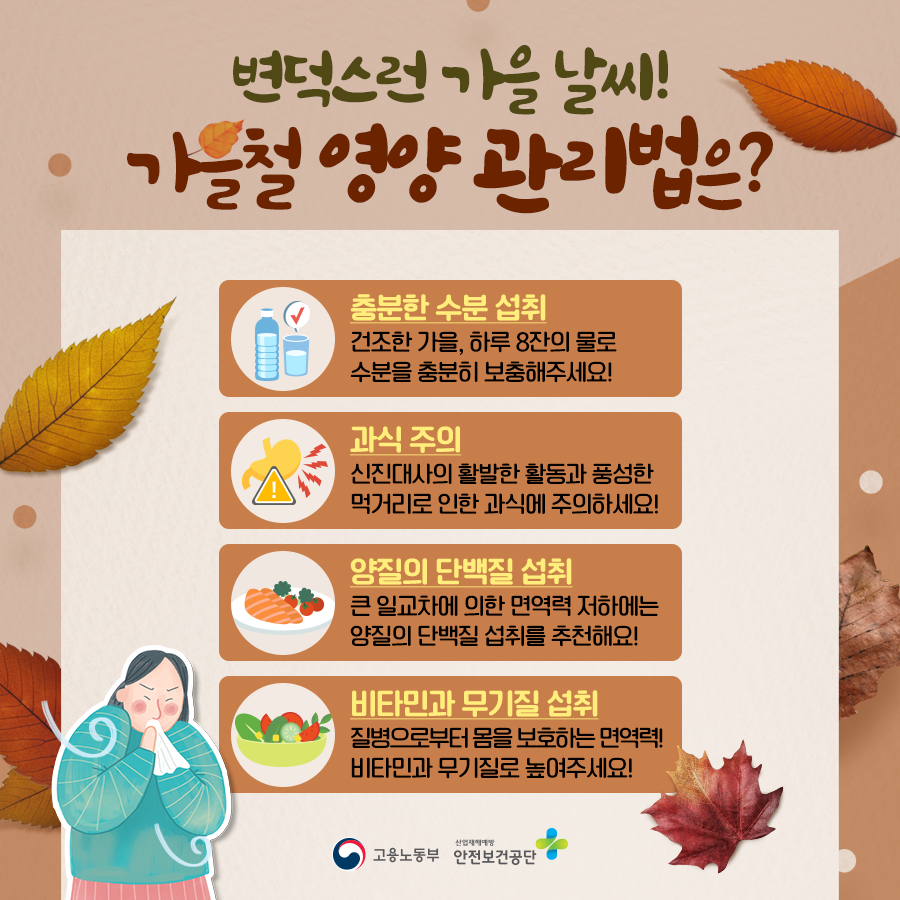 변덕스런 가을 날씨!
가을철 영양 관리법은?

충분한 수분 섭취
건조한 가을, 하루 8잔의 물로 수분을 충분히 보충해주세요!

과식 주의
신진대사의 활발한 활동과 풍성한 먹거리로 인한 과식에 주의하세요!

양질의 단백질 섭취
큰 일교차에 의한 면역력 저하에는 양질의 단백질 섭취를 추천해요!

비타민과 무기질 섭취
질병으로부터 몸을 보호하는 면역력! 비타민과 무기질로 높여주세요!

고용노동부
산업재해예방
안전보건공단